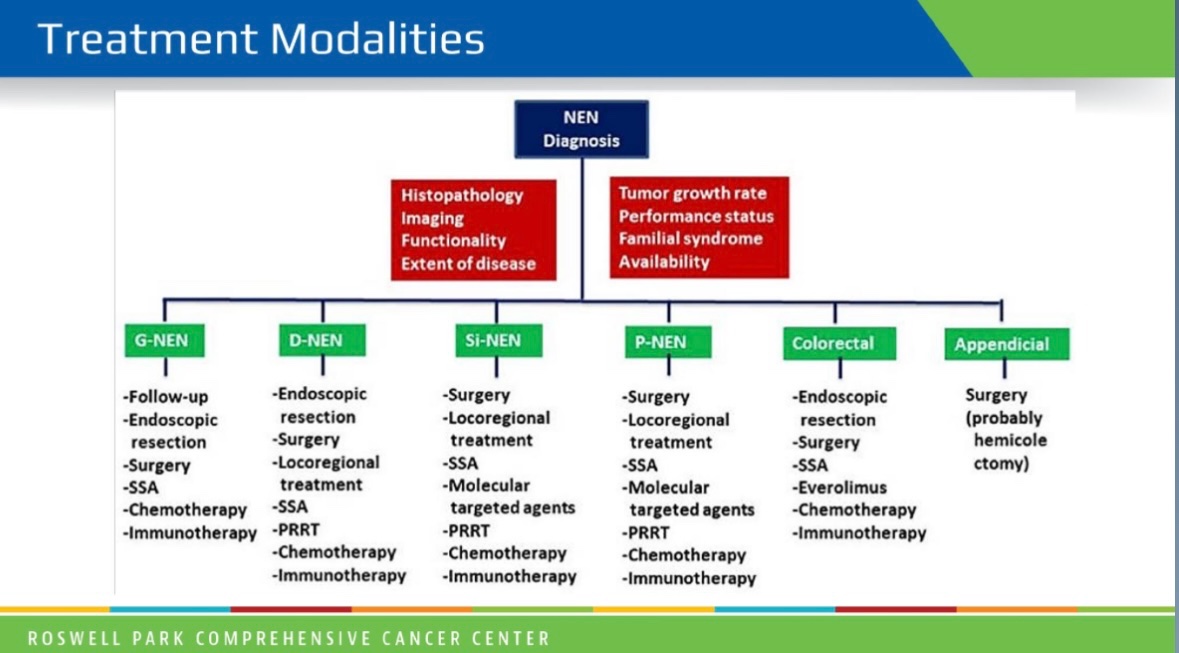 Treatment Modalities

NEN Diagnosis

Histopathology
Imaging
Functionality
Extent of disease

Tumor growth rate
Performance status
Familial syndrome
Availability

G-NEN
-Follow-up
-Endoscopic resection
-Surgery
-SSA
-Chemotherapy
-Immunotherapy

D-NEN
-Endoscopic resection
-Surgery
-Locoregional treatment
-SSA
-PRRT
-Chemotherapy
-Immunotherapy

Si-NEN
-Surgery
-Locoregional treatment
-SSA
-Molecular targeted agents
-PRRT
-Chemotherapy
-Immunotherapy

P-NEN
-Surgery
-Locoregional treatment
-SSA
-Molecular targeted agents
-PRRT
-Chemotherapy
-Immunotherapy

Colorectal
-Endoscopic resection
-Surgery
-SSA
-Everolimus
-Chemotherapy
-Immunotherapy

Appendicial
Surgery (probably hemicole ctomy)

ROSWELL PARK COMPREHENSIVE CANCER CENTER